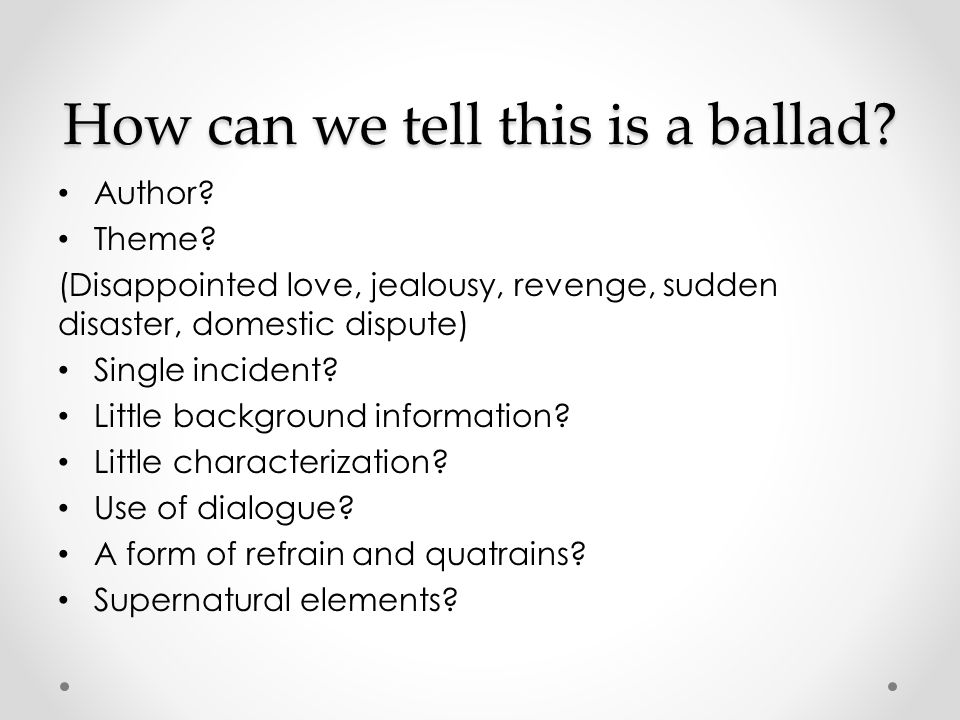 How can we tell this is a ballad?

• Author?
• Theme?

(Disappointed love, jealousy, revenge, sudden disaster, domestic dispute)

• Single incident?
• Little background information?
• Little characterization?
• Use of dialogue?
• A form of refrain and quatrains?
• Supernatural elements?